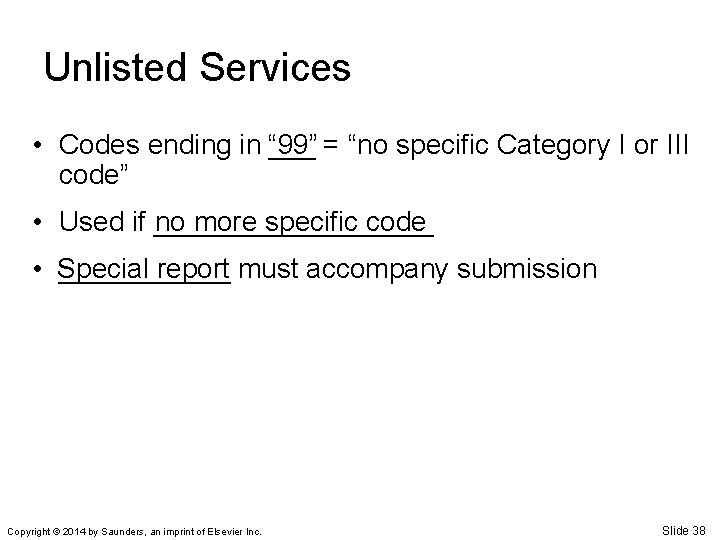 Unlisted Services

• Codes ending in “99” = “no specific Category I or III code”

• Used if no more specific code

• Special report must accompany submission

Copyright © 2014 by Saunders, an imprint of Elsevier Inc.

Slide 38